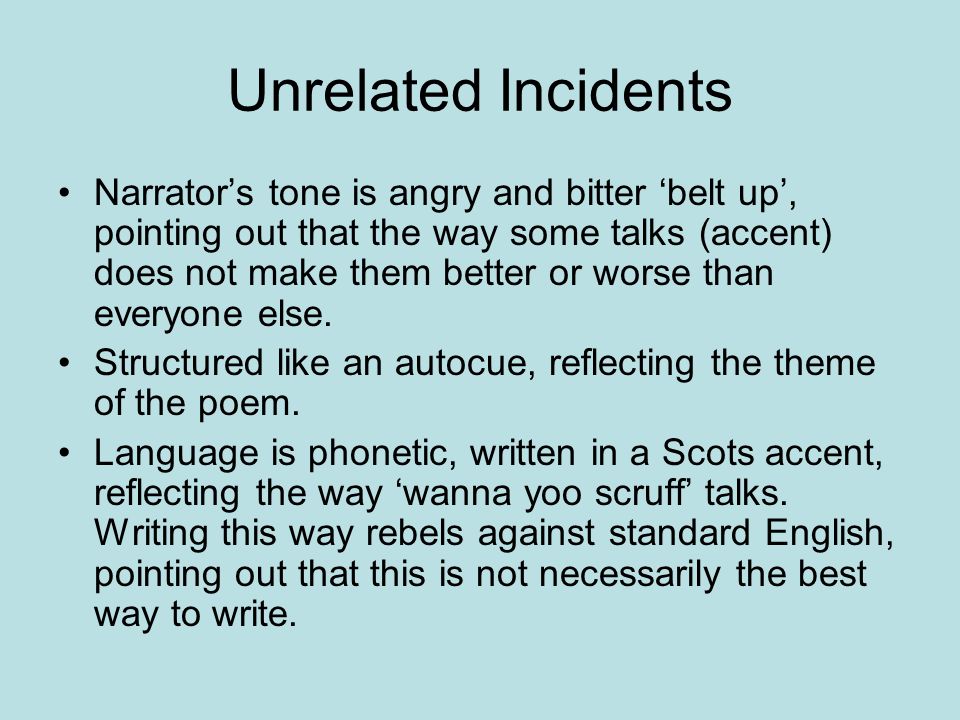 Unrelated Incidents

• Narrator’s tone is angry and bitter ‘belt up’, pointing out that the way some talks (accent) does not make them better or worse than everyone else.

• Structured like an autocue, reflecting the theme of the poem.

• Language is phonetic, written in a Scots accent, reflecting the way ‘wanna yoo scruff’ talks. Writing this way rebels against standard English, pointing out that this is not necessarily the best way to write.